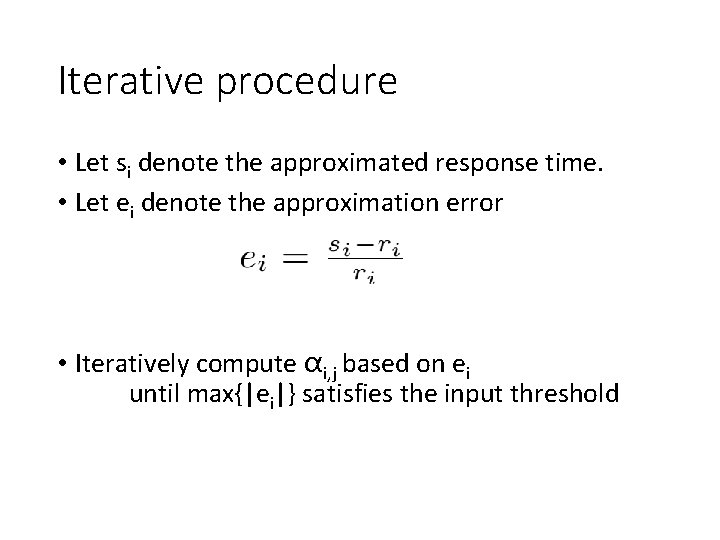 Iterative procedure

• Let $s_i$ denote the approximated response time.

• Let $e_i$ denote the approximation error

$e_i = \frac{s_i - r_i}{r_i}$

• Iteratively compute $\alpha_{i,j}$ based on $e_i$ until max{$|e_i|$} satisfies the input threshold